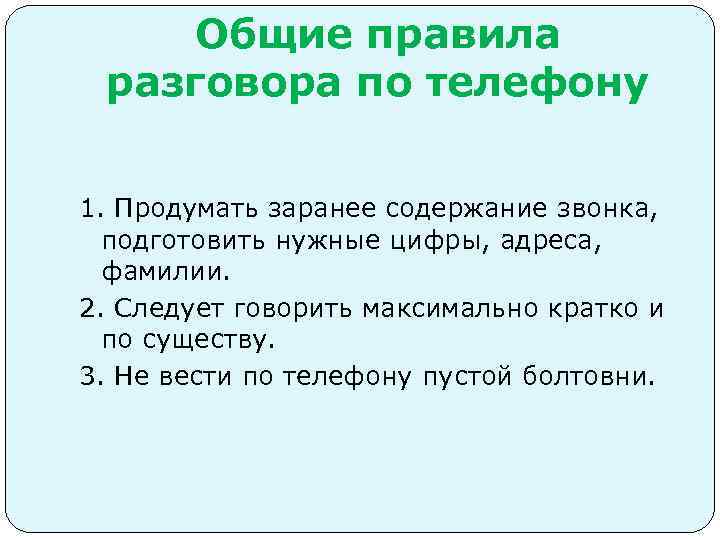 Общие правила разговора по телефону

1. Продумать заранее содержание звонка, подготовить нужные цифры, адреса, фамилии.

2. Следует говорить максимально кратко и по существу.

3. Не вести по телефону пустой болтовни.